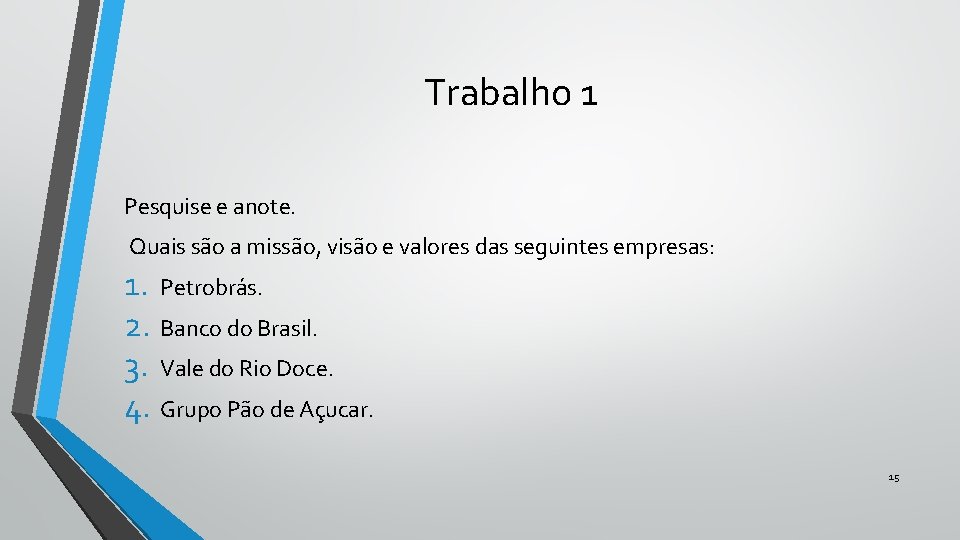 Trabalho 1

Pesquise e anote.

Quais são a missão, visão e valores das seguintes empresas:

1. Petrobrás.
2. Banco do Brasil.
3. Vale do Rio Doce.
4. Grupo Pão de Açucar.

15